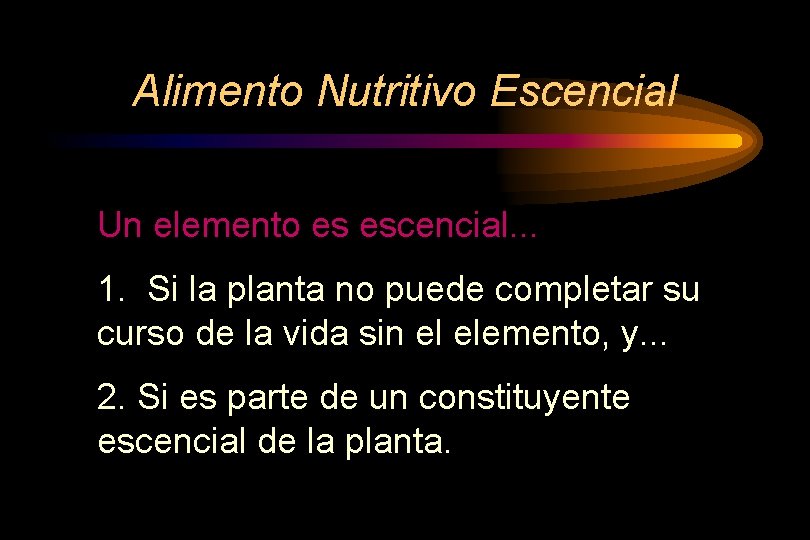 Alimento Nutritivo Escencial

Un elemento es escencial...

1. Si la planta no puede completar su curso de la vida sin el elemento, y...

2. Si es parte de un constituyente escencial de la planta.